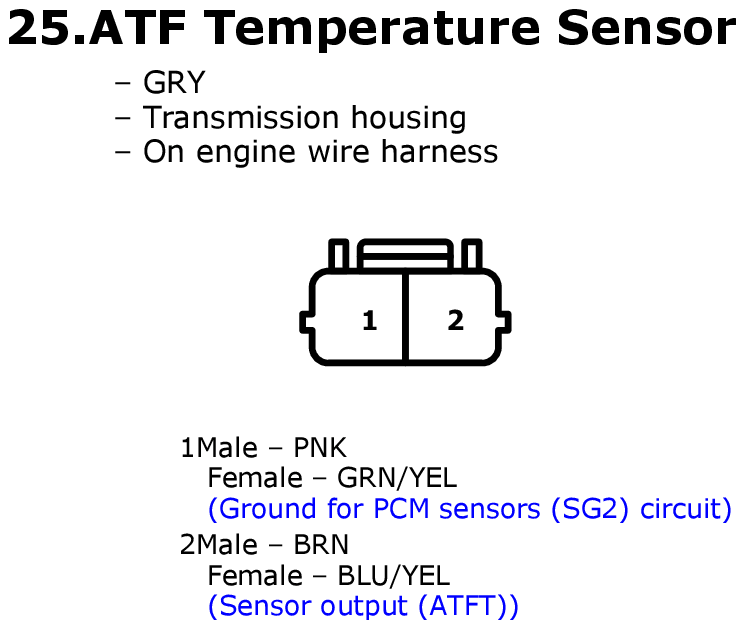 25.ATF Temperature Sensor

– GRY
– Transmission housing
– On engine wire harness

1

2

1Male – PNK
Female – GRN/YEL
(Ground for PCM sensors (SG2) circuit)

2Male – BRN
Female – BLU/YEL
(Sensor output (ATFT))